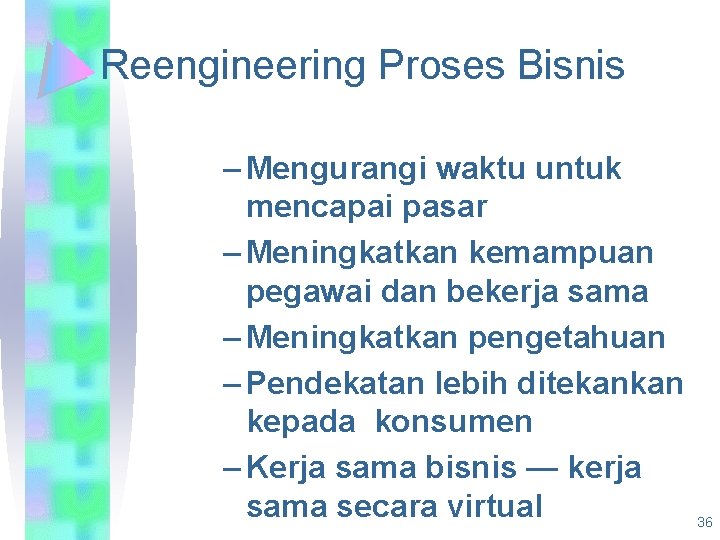 Reengineering Proses Bisnis

– Mengurangi waktu untuk mencapai pasar
– Meningkatkan kemampuan pegawai dan bekerja sama
– Meningkatkan pengetahuan
– Pendekatan lebih ditekankan kepada konsumen
– Kerja sama bisnis — kerja sama secara virtual

36